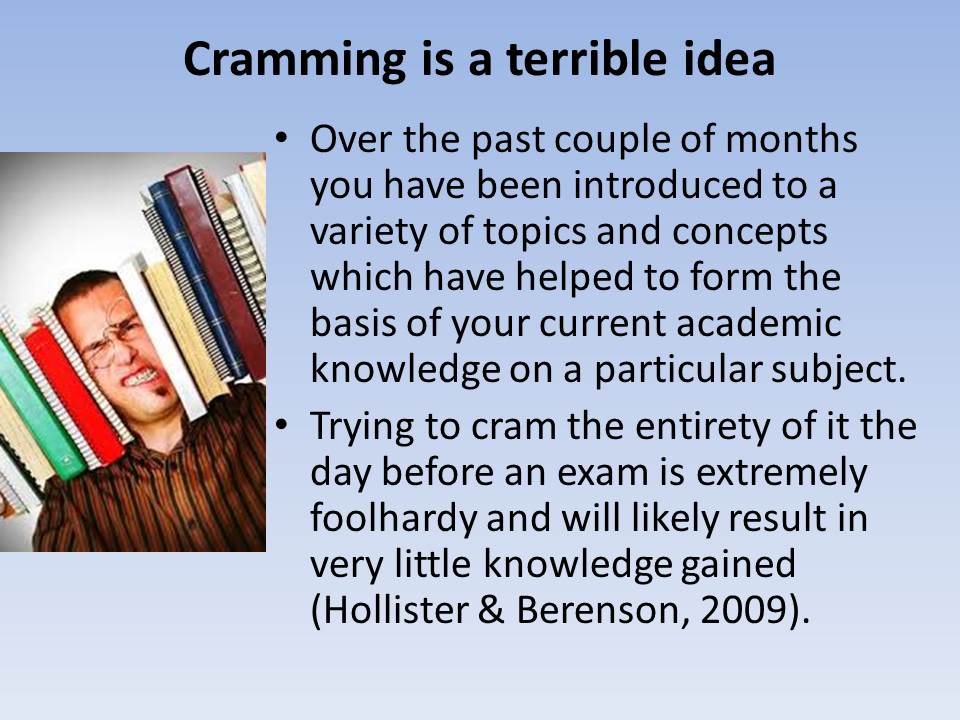 Cramming is a terrible idea

• Over the past couple of months you have been introduced to a variety of topics and concepts which have helped to form the basis of your current academic knowledge on a particular subject.

• Trying to cram the entirety of it the day before an exam is extremely foolhardy and will likely result in very little knowledge gained (Hollister & Berenson, 2009).